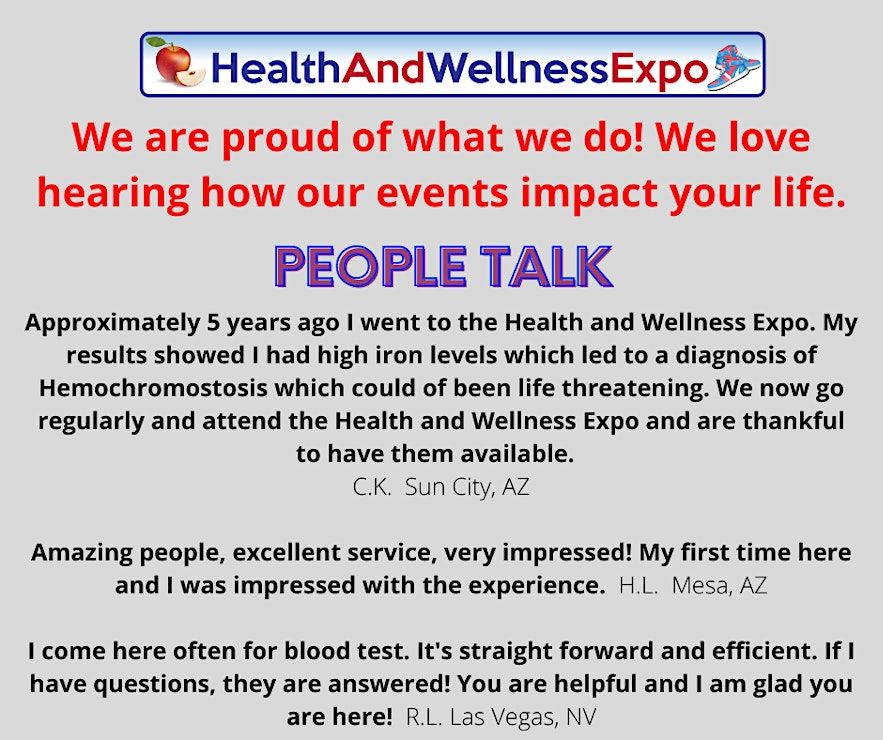 HealthAndWellnessExpo

We are proud of what we do! We love hearing how our events impact your life.

PEOPLE TALK

Approximately 5 years ago I went to the Health and Wellness Expo. My results showed I had high iron levels which led to a diagnosis of Hemochromostosis which could of been life threatening. We now go regularly and attend the Health and Wellness Expo and are thankful to have them available.
C.K. Sun City, AZ

Amazing people, excellent service, very impressed! My first time here and I was impressed with the experience. H.L. Mesa, AZ

I come here often for blood test. It's straight forward and efficient. If I have questions, they are answered! You are helpful and I am glad you are here! R.L. Las Vegas, NV